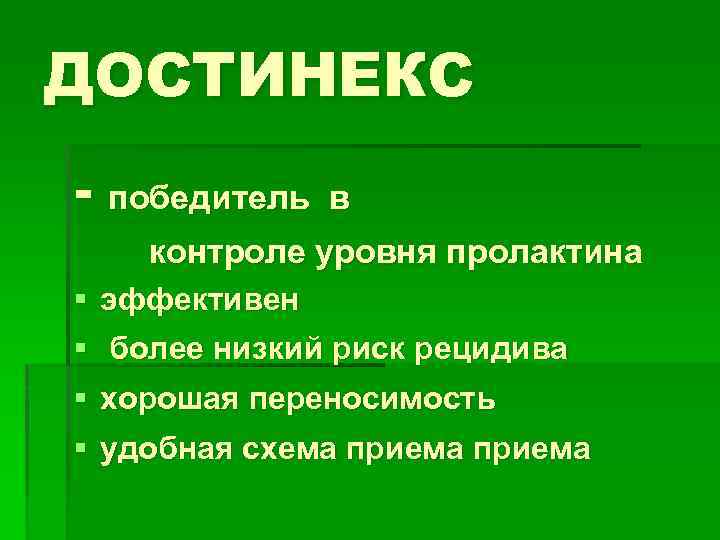 ДОСТИНЕКС

- победитель в контроле уровня пролактина

▪ эффективен
▪ более низкий риск рецидива
▪ хорошая переносимость
▪ удобная схема приема приема